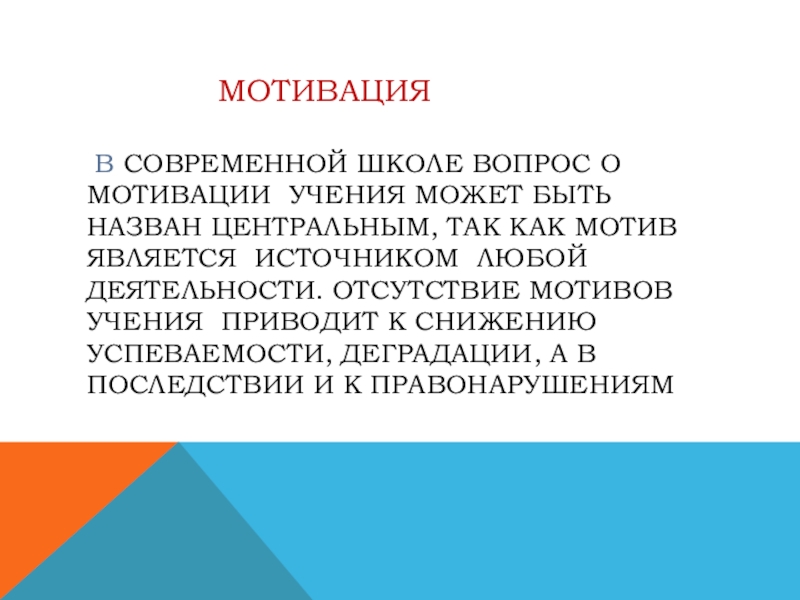 МОТИВАЦИЯ

В СОВРЕМЕННОЙ ШКОЛЕ ВОПРОС О МОТИВАЦИИ УЧЕНИЯ МОЖЕТ БЫТЬ НАЗВАН ЦЕНТРАЛЬНЫМ, ТАК КАК МОТИВ ЯВЛЯЕТСЯ ИСТОЧНИКОМ ЛЮБОЙ ДЕЯТЕЛЬНОСТИ. ОТСУТСТВИЕ МОТИВОВ УЧЕНИЯ ПРИВОДИТ К СНИЖЕНИЮ УСПЕВАЕМОСТИ, ДЕГРАДАЦИИ, А В ПОСЛЕДСТВИИ И К ПРАВОНАРУШЕНИЯМ